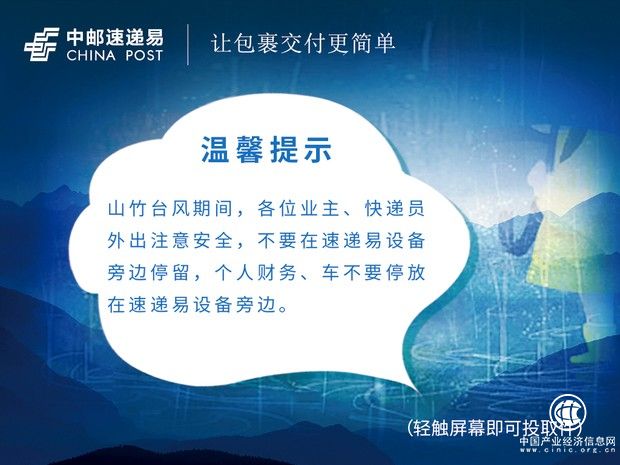 中邮速递易
CHINA POST

让包裹交付更简单

温馨提示

山竹台风期间，各位业主、快递员外出注意安全，不要在速递易设备旁边停留，个人财务、车不要停放在速递易设备旁边。

(轻触屏幕即可投取件)

中国产业经济信息网
www.cinic.org.cn